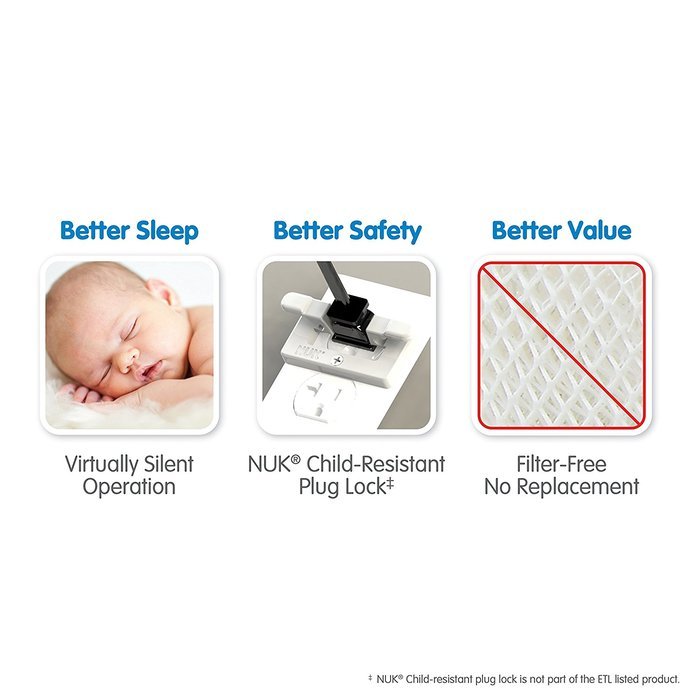 Better Sleep

Virtually Silent Operation

Better Safety

NUK

NUK® Child-Resistant Plug Lock‡

Better Value

Filter-Free No Replacement

‡ NUK® Child-resistant plug lock is not part of the ETL listed product.